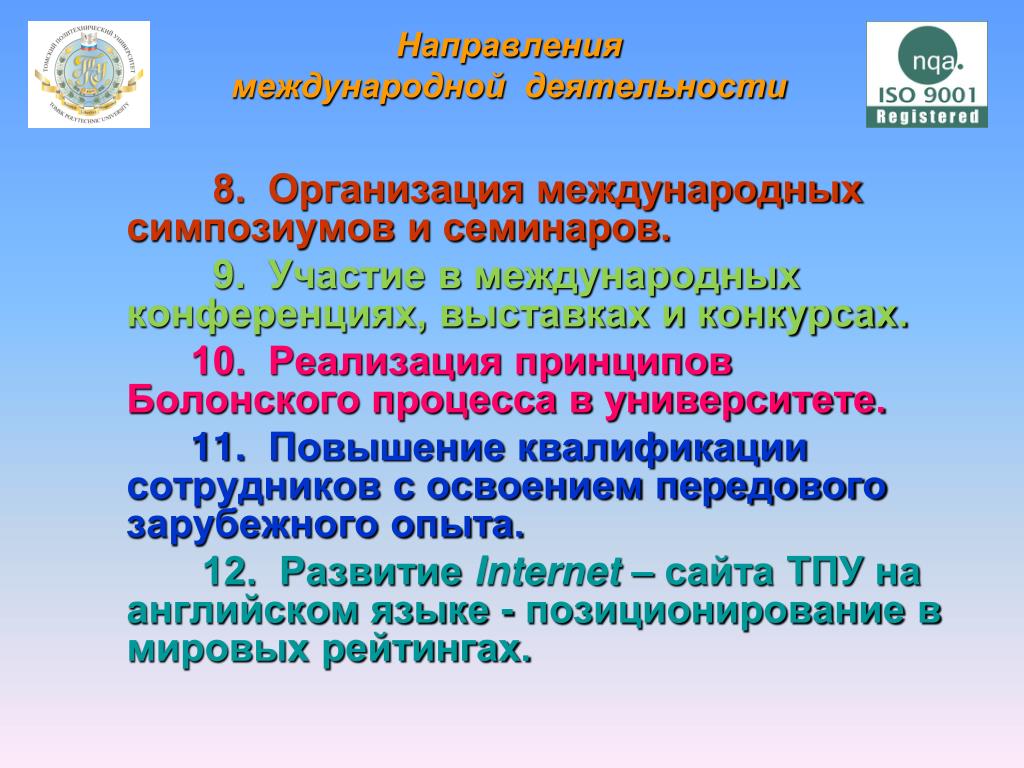 ТОМСКИЙ ПОЛИТЕХНИЧЕСКИЙ УНИВЕРСИТЕТ
TOMSK POLYTECHNIC UNIVERSITY

Направления международной деятельности

nqa.
ISO 9001
Registered

8. Организация международных симпозиумов и семинаров.

9. Участие в международных конференциях, выставках и конкурсах.

10. Реализация принципов Болонского процесса в университете.

11. Повышение квалификации сотрудников с освоением передового зарубежного опыта.

12. Развитие Internet – сайта ТПУ на английском языке - позиционирование в мировых рейтингах.